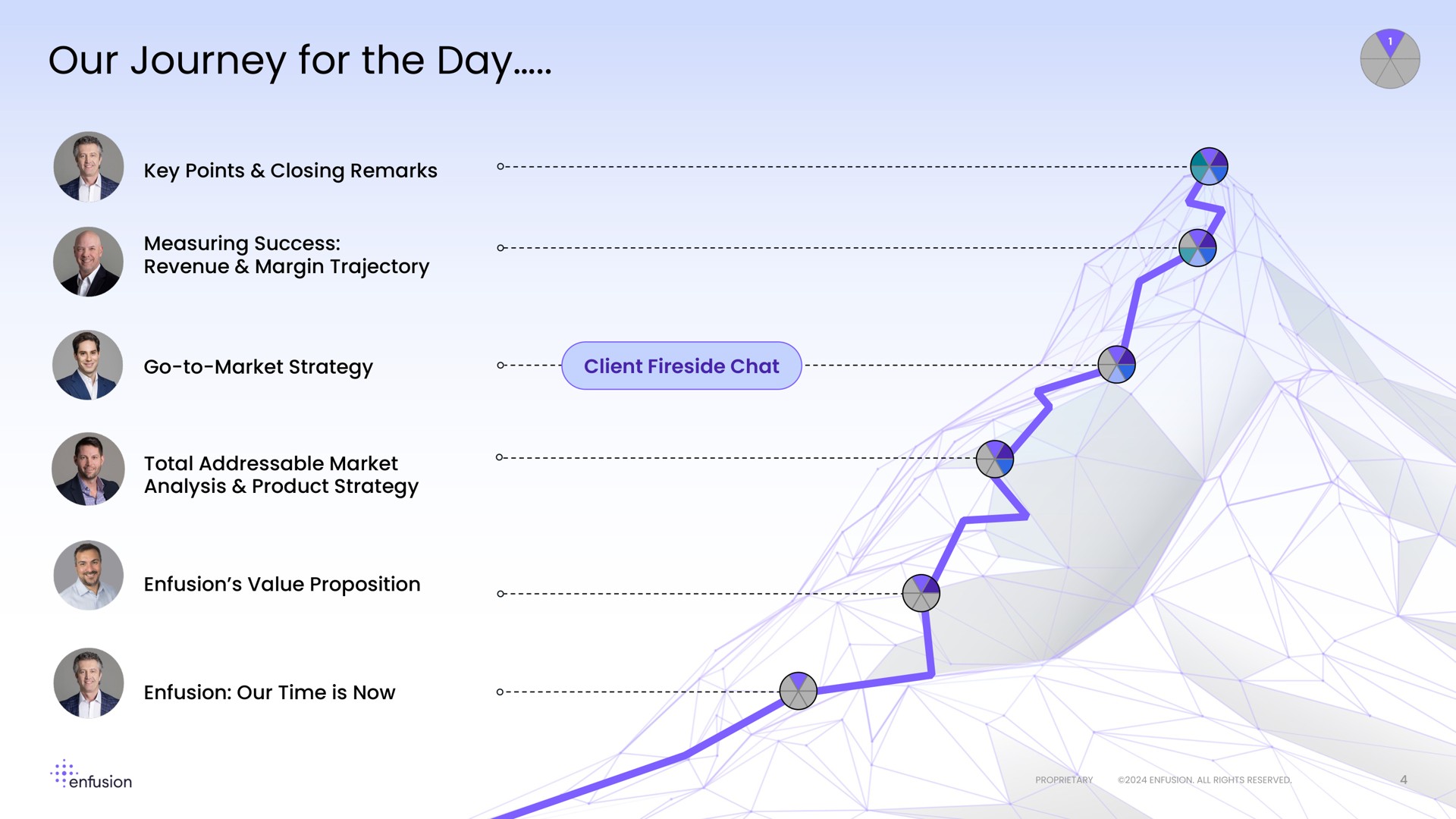 Our Journey for the Day.....

1

Key Points & Closing Remarks

Measuring Success:
Revenue & Margin Trajectory

Go-to-Market Strategy

Client Fireside Chat

Total Addressable Market
Analysis & Product Strategy

Enfusion's Value Proposition

Enfusion: Our Time is Now

enfusion

PROPRIETARY ©2024 ENFUSION. ALL RIGHTS RESERVED.

4